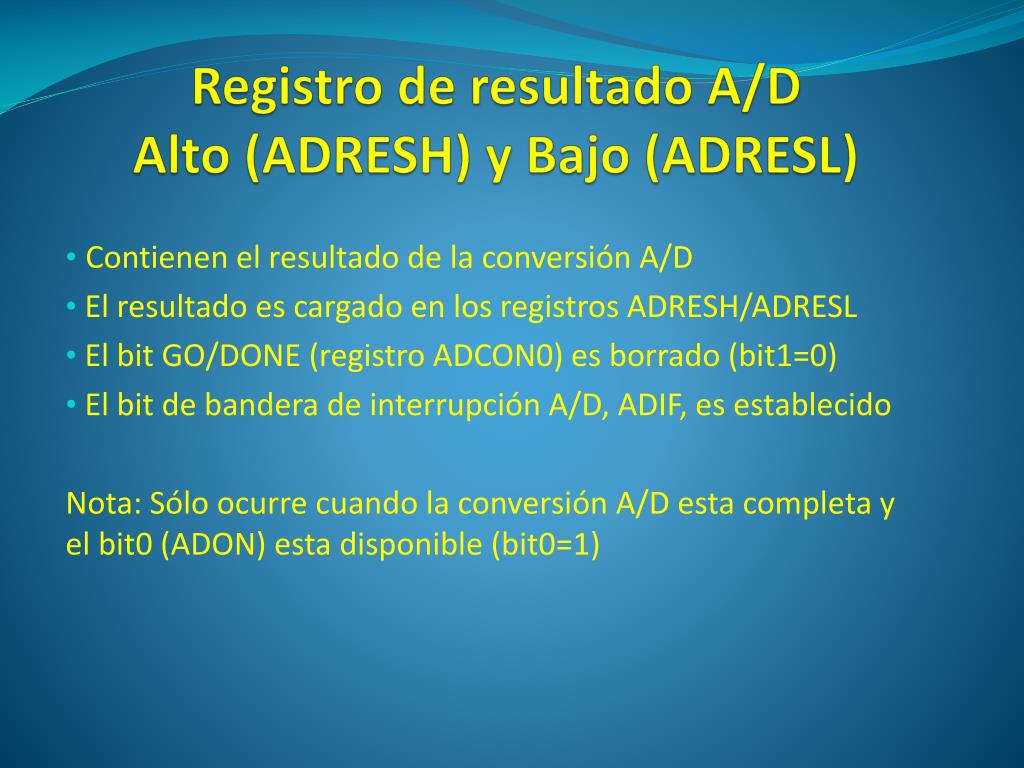 Registro de resultado A/D
Alto (ADRESH) y Bajo (ADRESL)

• Contienen el resultado de la conversión A/D
• El resultado es cargado en los registros ADRESH/ADRESL
• El bit GO/DONE (registro ADCON0) es borrado (bit1=0)
• El bit de bandera de interrupción A/D, ADIF, es establecido

Nota: Sólo ocurre cuando la conversión A/D esta completa y el bit0 (ADON) esta disponible (bit0=1)